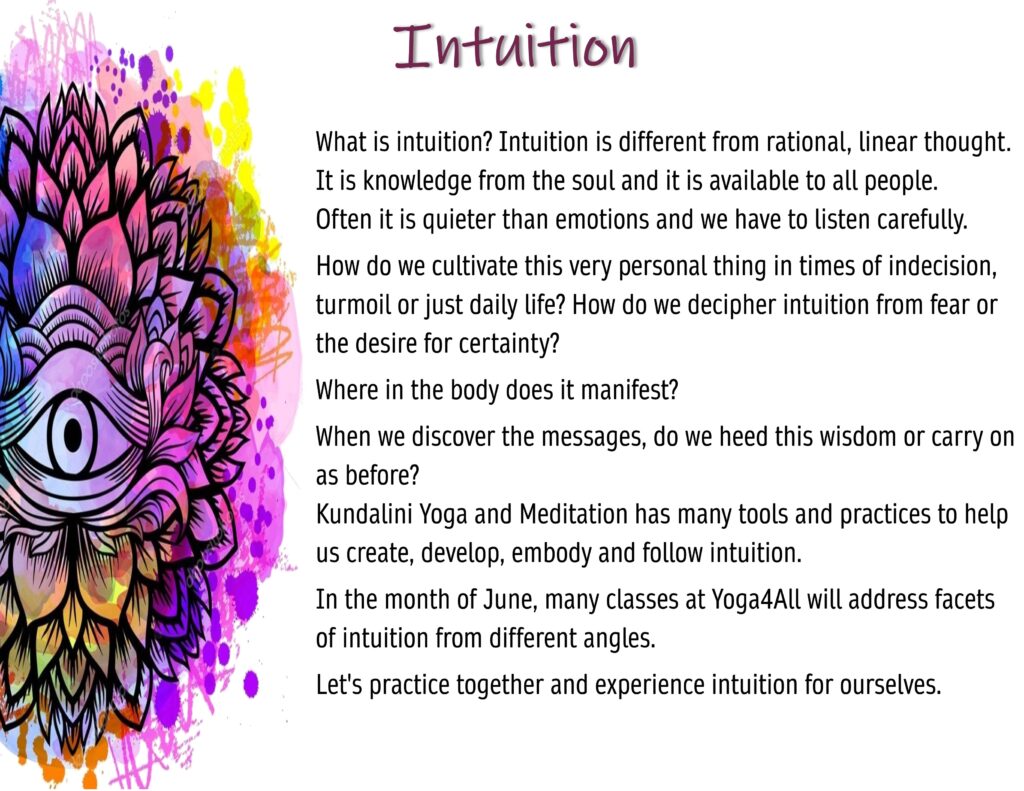 Intuition

What is intuition? Intuition is different from rational, linear thought. It is knowledge from the soul and it is available to all people. Often it is quieter than emotions and we have to listen carefully.

How do we cultivate this very personal thing in times of indecision, turmoil or just daily life? How do we decipher intuition from fear or the desire for certainty?

Where in the body does it manifest?

When we discover the messages, do we heed this wisdom or carry on as before?
Kundalini Yoga and Meditation has many tools and practices to help us create, develop, embody and follow intuition.

In the month of June, many classes at Yoga4All will address facets of intuition from different angles.

Let's practice together and experience intuition for ourselves.